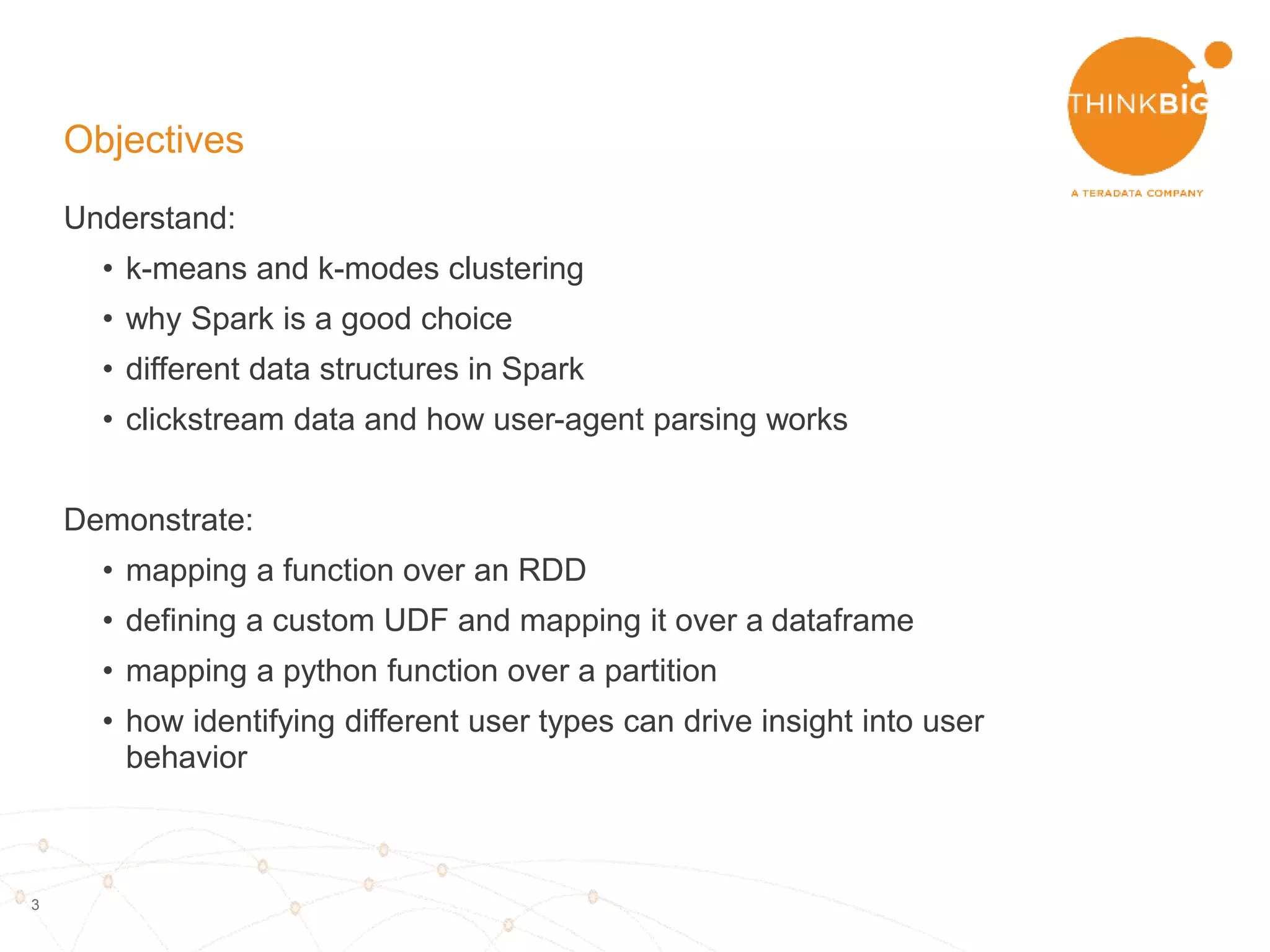 THINKBIG
A TERADATA COMPANY

Objectives

Understand:

• k-means and k-modes clustering
• why Spark is a good choice
• different data structures in Spark
• clickstream data and how user-agent parsing works

Demonstrate:

• mapping a function over an RDD
• defining a custom UDF and mapping it over a dataframe
• mapping a python function over a partition
• how identifying different user types can drive insight into user behavior

3